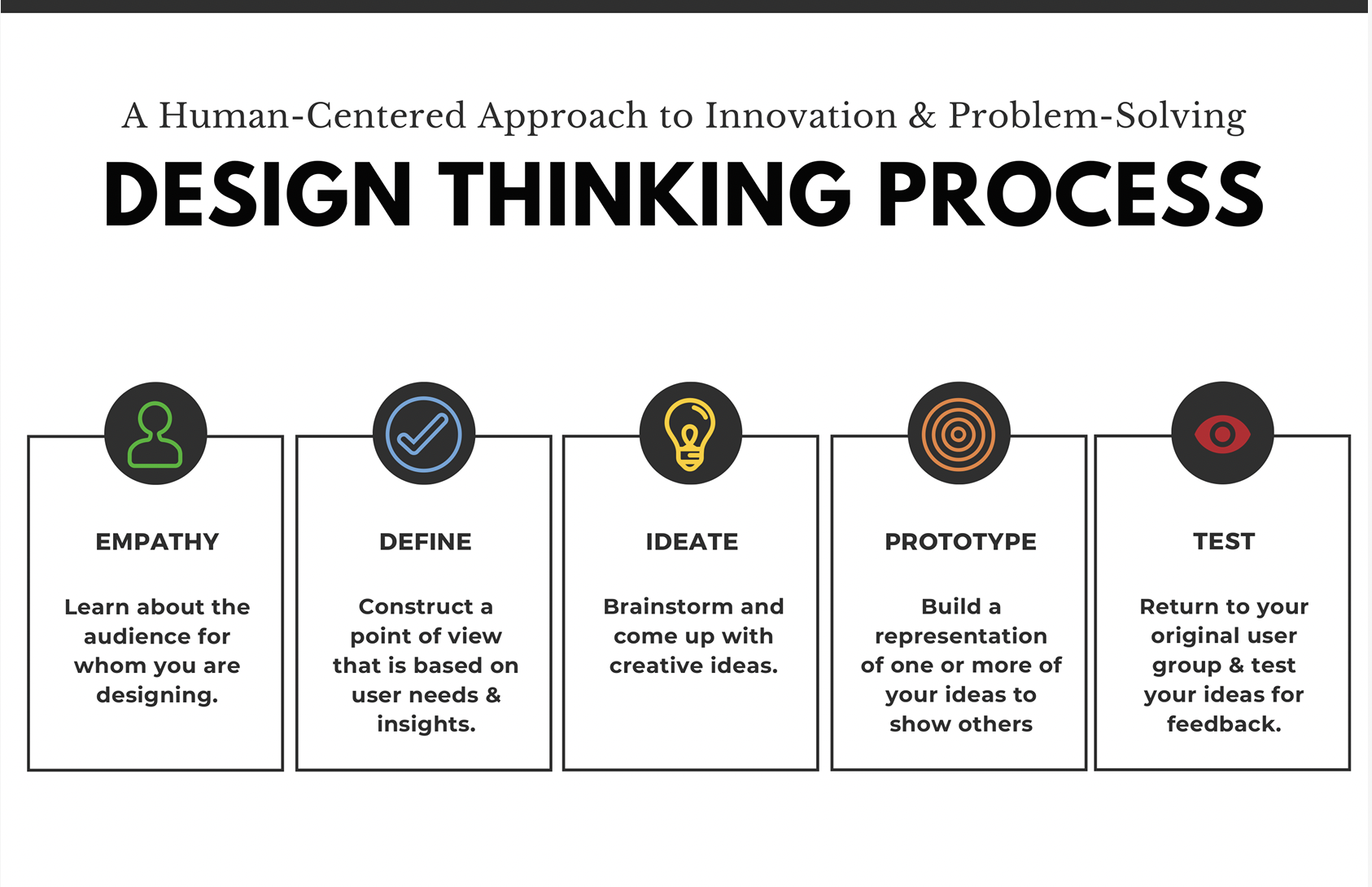 A Human-Centered Approach to Innovation & Problem-Solving

DESIGN THINKING PROCESS

EMPATHY

Learn about the audience for whom you are designing.

DEFINE

Construct a point of view that is based on user needs & insights.

IDEATE

Brainstorm and come up with creative ideas.

PROTOTYPE

Build a representation of one or more of your ideas to show others

TEST

Return to your original user group & test your ideas for feedback.